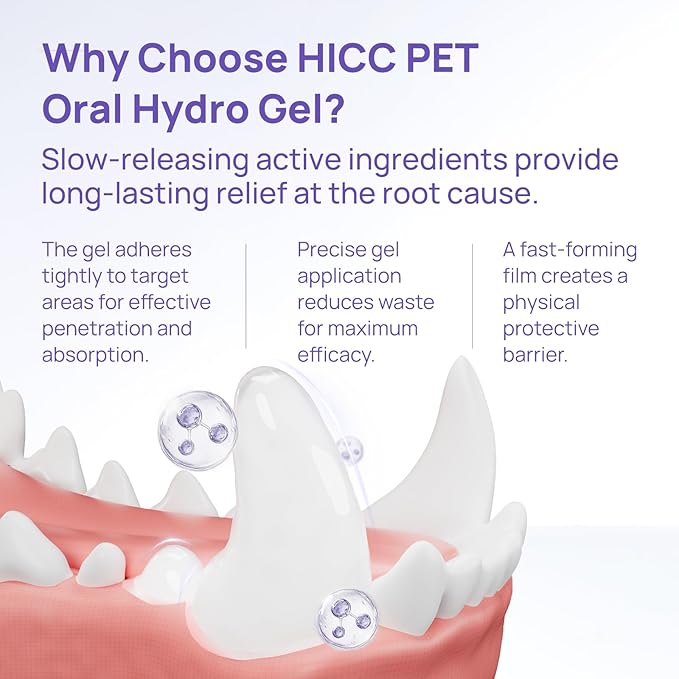 Why Choose HICC PET Oral Hydro Gel?

Slow-releasing active ingredients provide long-lasting relief at the root cause.

The gel adheres tightly to target areas for effective penetration and absorption.

Precise gel application reduces waste for maximum efficacy.

A fast-forming film creates a physical protective barrier.